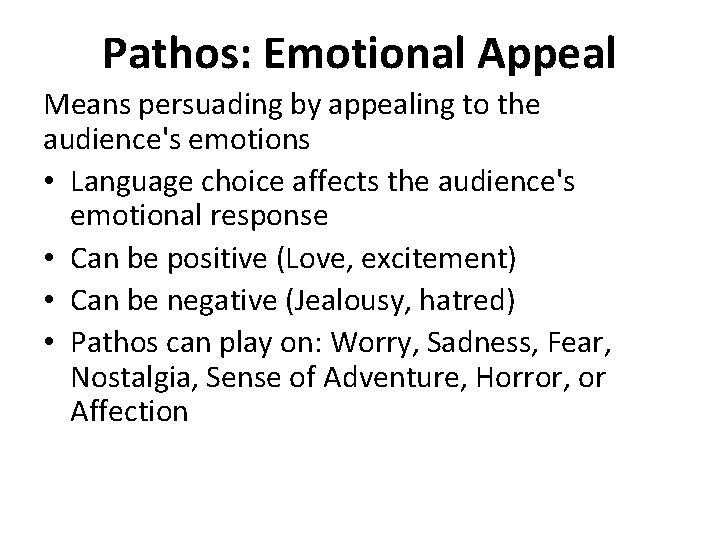 Pathos: Emotional Appeal

Means persuading by appealing to the audience's emotions

• Language choice affects the audience's emotional response
• Can be positive (Love, excitement)
• Can be negative (Jealousy, hatred)
• Pathos can play on: Worry, Sadness, Fear, Nostalgia, Sense of Adventure, Horror, or Affection